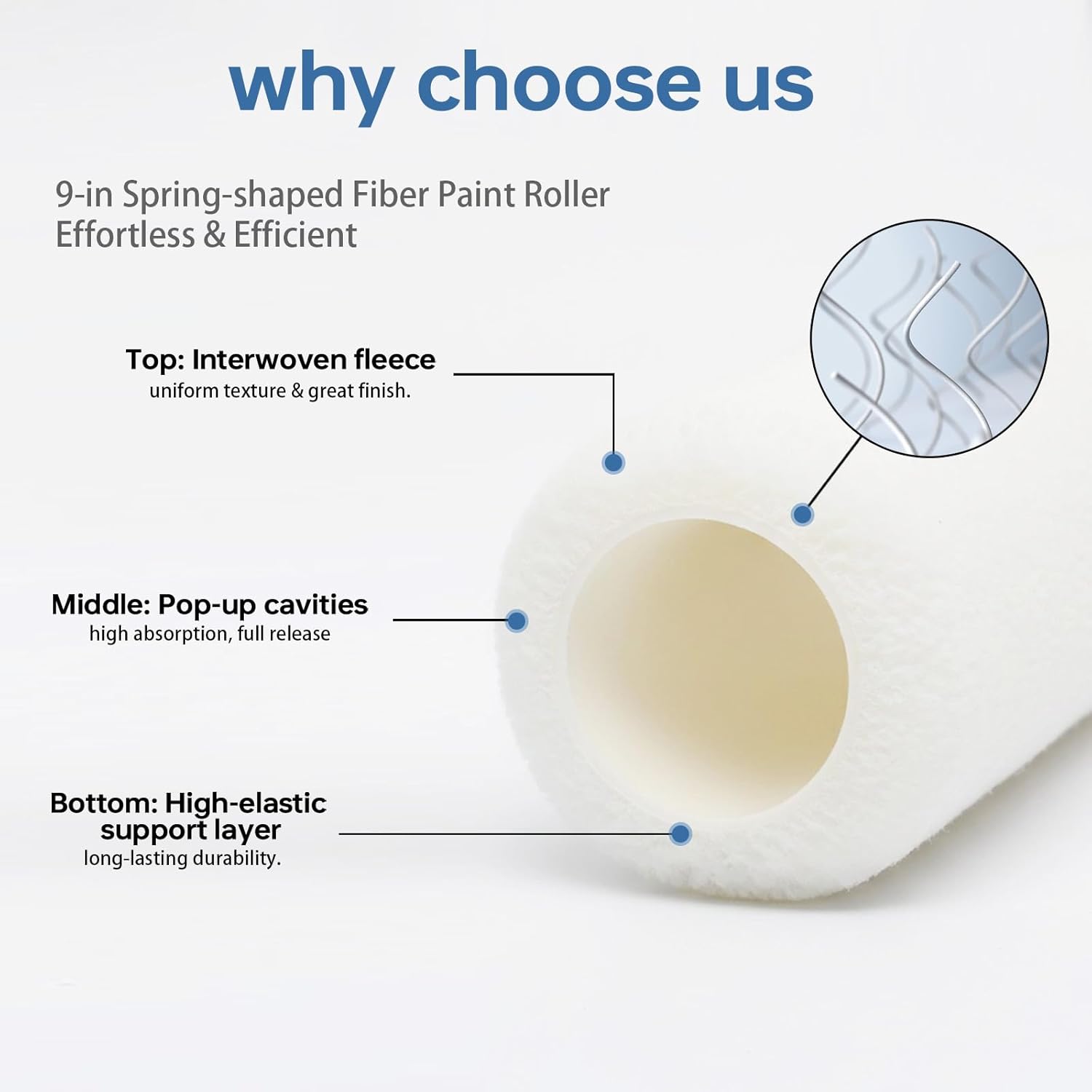 why choose us

9-in Spring-shaped Fiber Paint Roller
Effortless & Efficient

Top: Interwoven fleece
uniform texture & great finish.

Middle: Pop-up cavities
high absorption, full release

Bottom: High-elastic support layer
long-lasting durability.